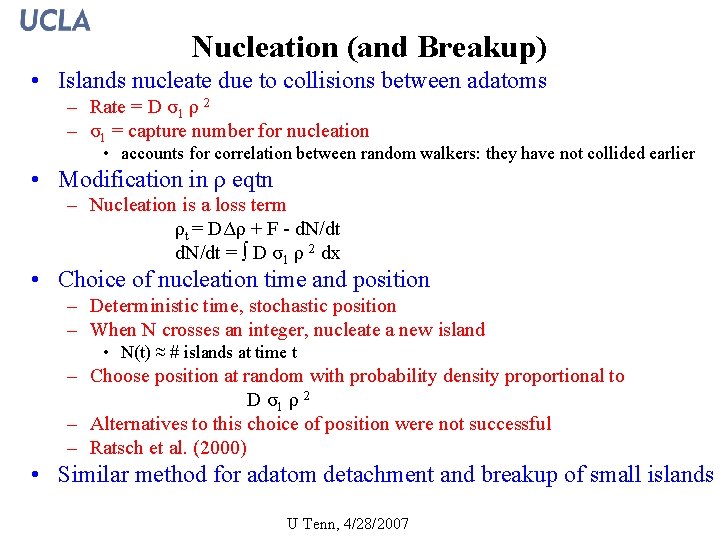 UCLA

Nucleation (and Breakup)

• Islands nucleate due to collisions between adatoms
 – Rate = $D \sigma_1 \rho^2$
 – $\sigma_1$ = capture number for nucleation
  • accounts for correlation between random walkers: they have not collided earlier
• Modification in $\rho$ eqtn
 – Nucleation is a loss term
$\rho_t = D\Delta\rho + F - dN/dt$
$dN/dt = \int D \sigma_1 \rho^2 dx$
• Choice of nucleation time and position
 – Deterministic time, stochastic position
 – When N crosses an integer, nucleate a new island
  • $N(t) \approx$ # islands at time t
 – Choose position at random with probability density proportional to
$D \sigma_1 \rho^2$
 – Alternatives to this choice of position were not successful
 – Ratsch et al. (2000)
• Similar method for adatom detachment and breakup of small islands

U Tenn, 4/28/2007